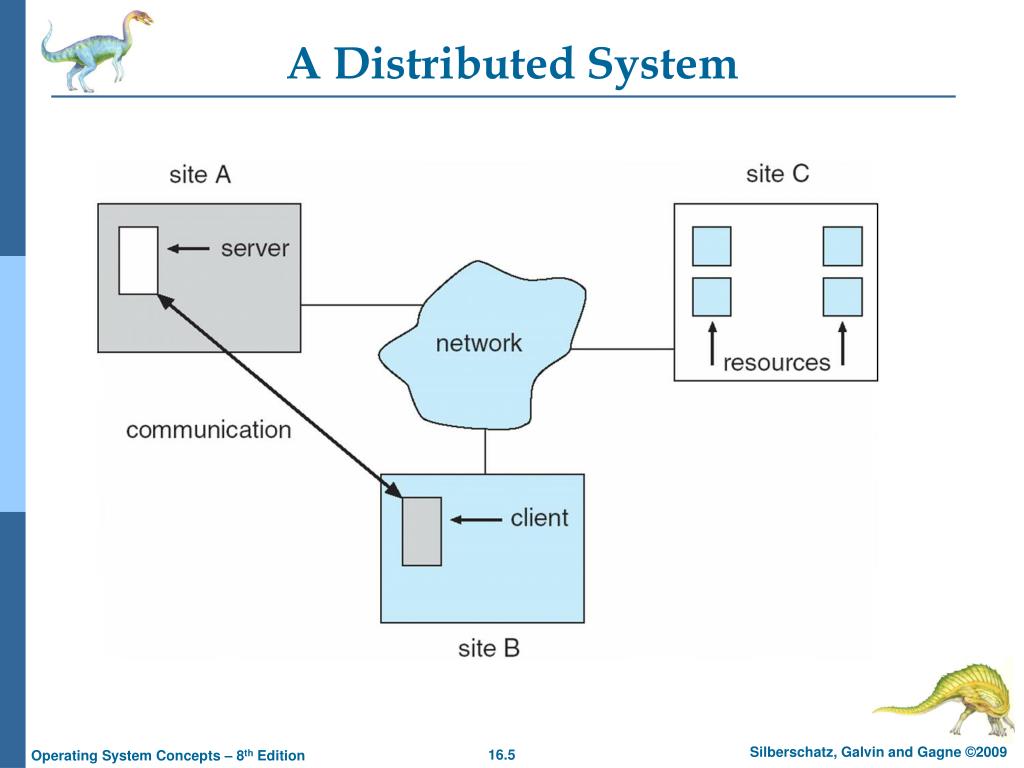 A Distributed System

site A

server

site C

network

resources

communication

client

site B

Operating System Concepts – 8th Edition

16.5

Silberschatz, Galvin and Gagne ©2009